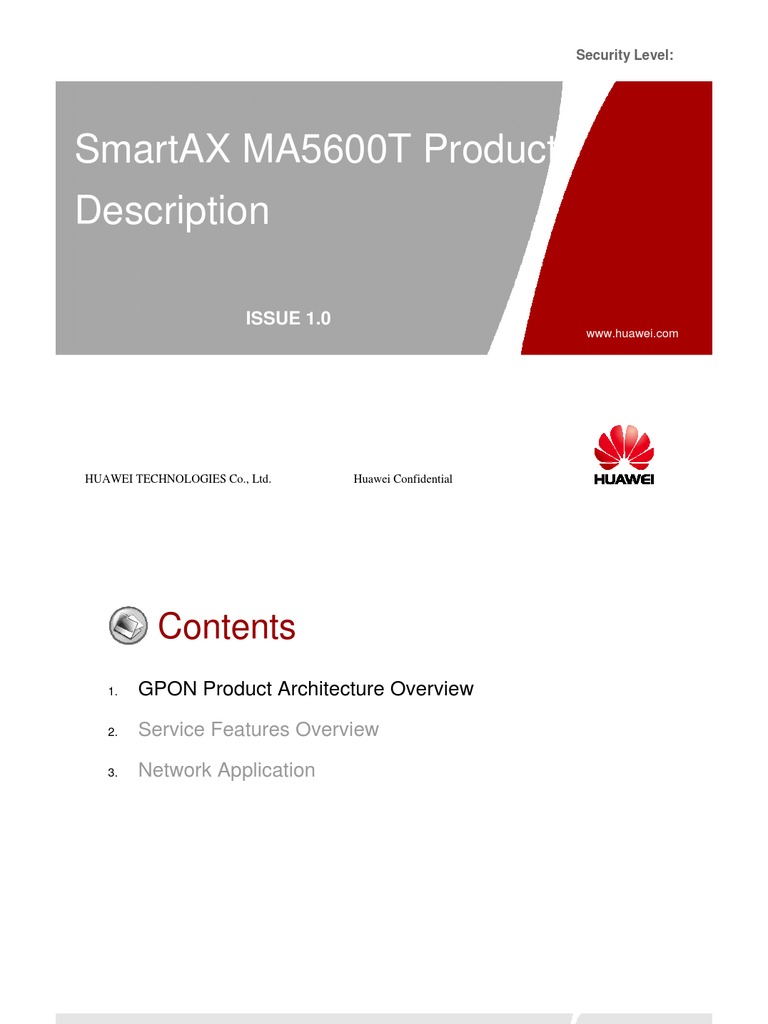 Security Level:

SmartAX MA5600T Product Description

ISSUE 1.0

www.huawei.com

HUAWEI TECHNOLOGIES Co., Ltd.

Huawei Confidential

HUAWEI

Contents

1. GPON Product Architecture Overview

2. Service Features Overview

3. Network Application